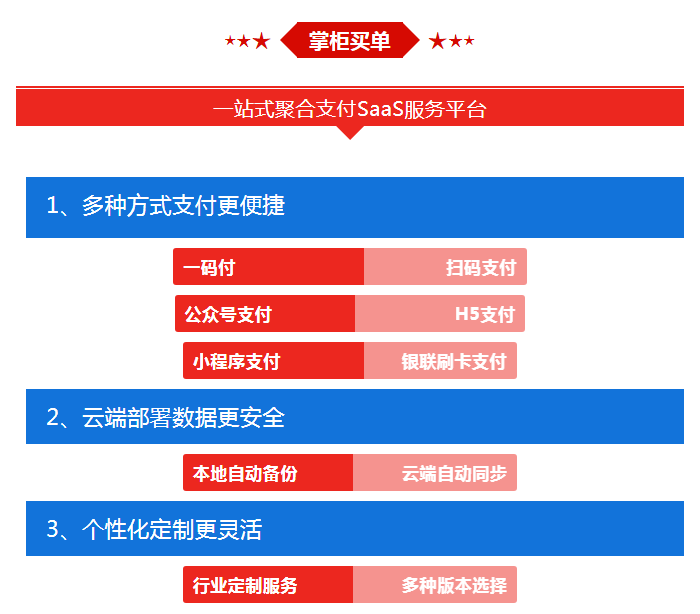 ★★★ 掌柜买单 ★★★

一站式聚合支付SaaS服务平台

1、多种方式支付更便捷

一码付 扫码支付

公众号支付 H5支付

小程序支付 银联刷卡支付

2、云端部署数据更安全

本地自动备份 云端自动同步

3、个性化定制更灵活

行业定制服务 多种版本选择